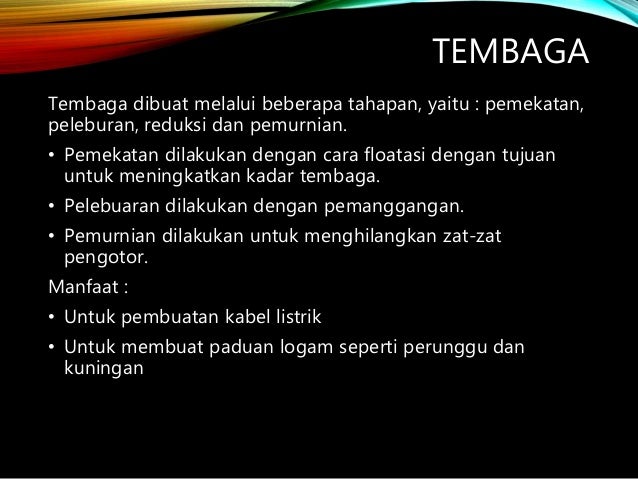 TEMBAGA

Tembaga dibuat melalui beberapa tahapan, yaitu : pemekatan, peleburan, reduksi dan pemurnian.

• Pemekatan dilakukan dengan cara floatasi dengan tujuan untuk meningkatkan kadar tembaga.

• Pelebuaran dilakukan dengan pemanggangan.

• Pemurnian dilakukan untuk menghilangkan zat-zat pengotor.

Manfaat :

• Untuk pembuatan kabel listrik

• Untuk membuat paduan logam seperti perunggu dan kuningan